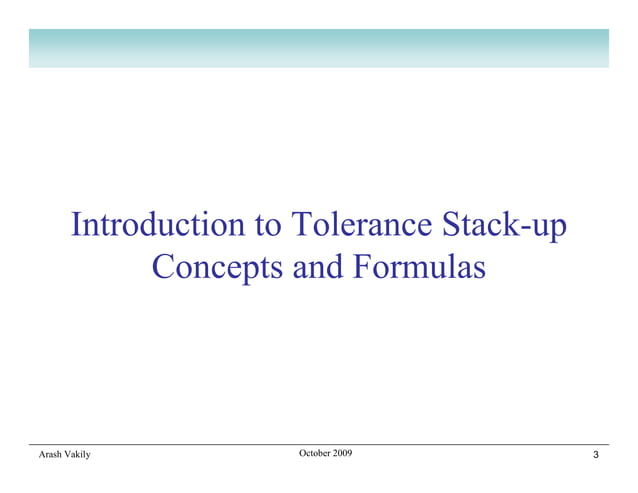 Introduction to Tolerance Stack-up Concepts and Formulas

Arash Vakily
October 2009
3